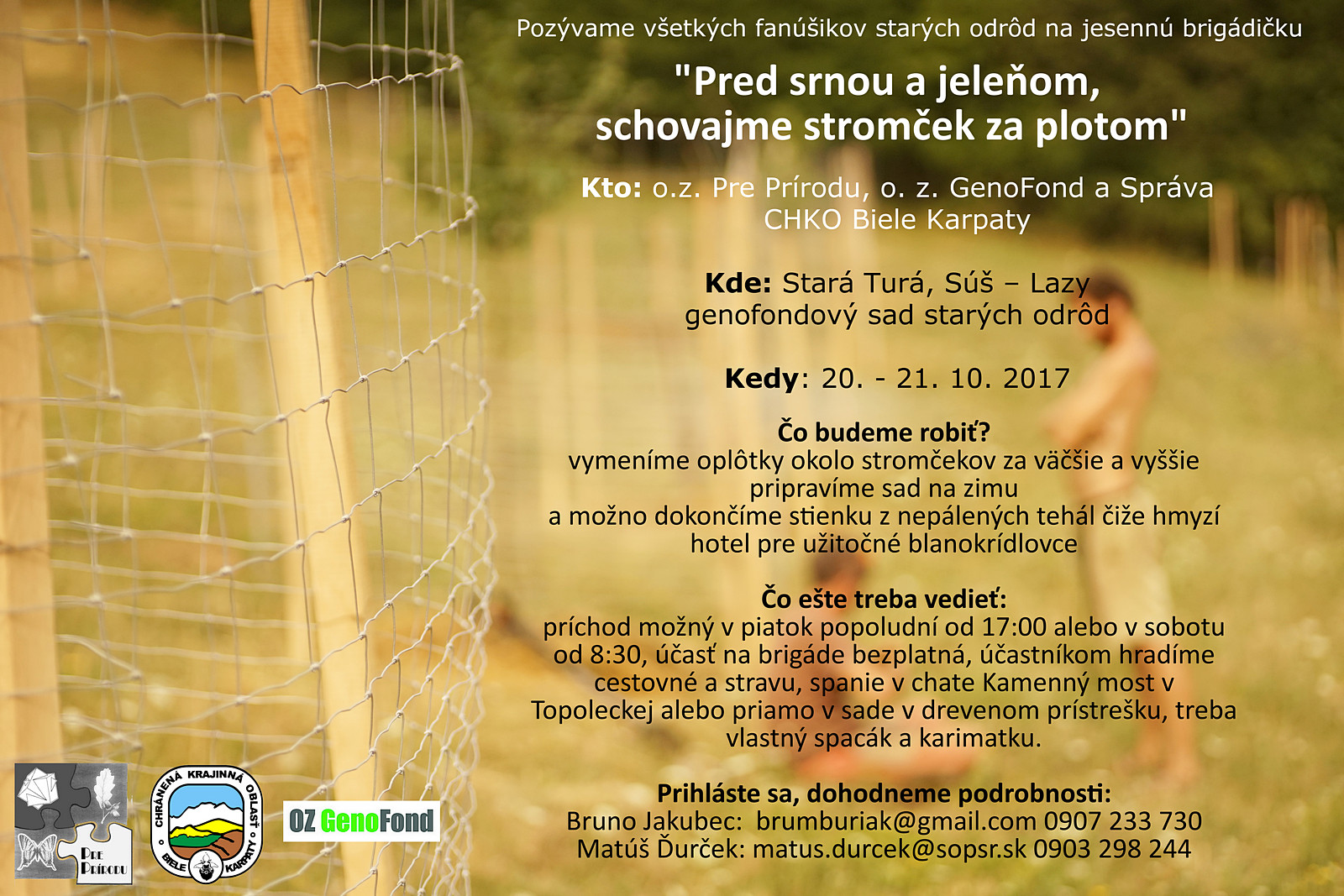 Pozývame všetkých fanúšikov starých odrôd na jesennú brigádičku

"Pred srnou a jeleňom, schovajme stromček za plotom"

Kto: o.z. Pre Prírodu, o. z. GenoFond a Správa CHKO Biele Karpaty

Kde: Stará Turá, Súš – Lazy genofondový sad starých odrôd

Kedy: 20. - 21. 10. 2017

Čo budeme robiť?
vymeníme oplôtky okolo stromčekov za väčšie a vyššie
pripravíme sad na zimu
a možno dokončíme stienku z nepálených tehál čiže hmyzí hotel pre užitočné blanokrídlovce

Čo ešte treba vedieť:
príchod možný v piatok popoludní od 17:00 alebo v sobotu od 8:30, účasť na brigáde bezplatná, účastníkom hradíme cestovné a stravu, spanie v chate Kamenný most v Topoleckej alebo priamo v sade v drevenom prístrešku, treba vlastný spacák a karimatku.

Prihláste sa, dohodneme podrobnosti:
Bruno Jakubec: brumburiak@gmail.com 0907 233 730
Matúš Ďurček: matus.durcek@sopsr.sk 0903 298 244

PRE PRÍRODU

CHRÁNENÁ KRAJINNÁ OBLASŤ BIELE KARPATY

OZ GenoFond